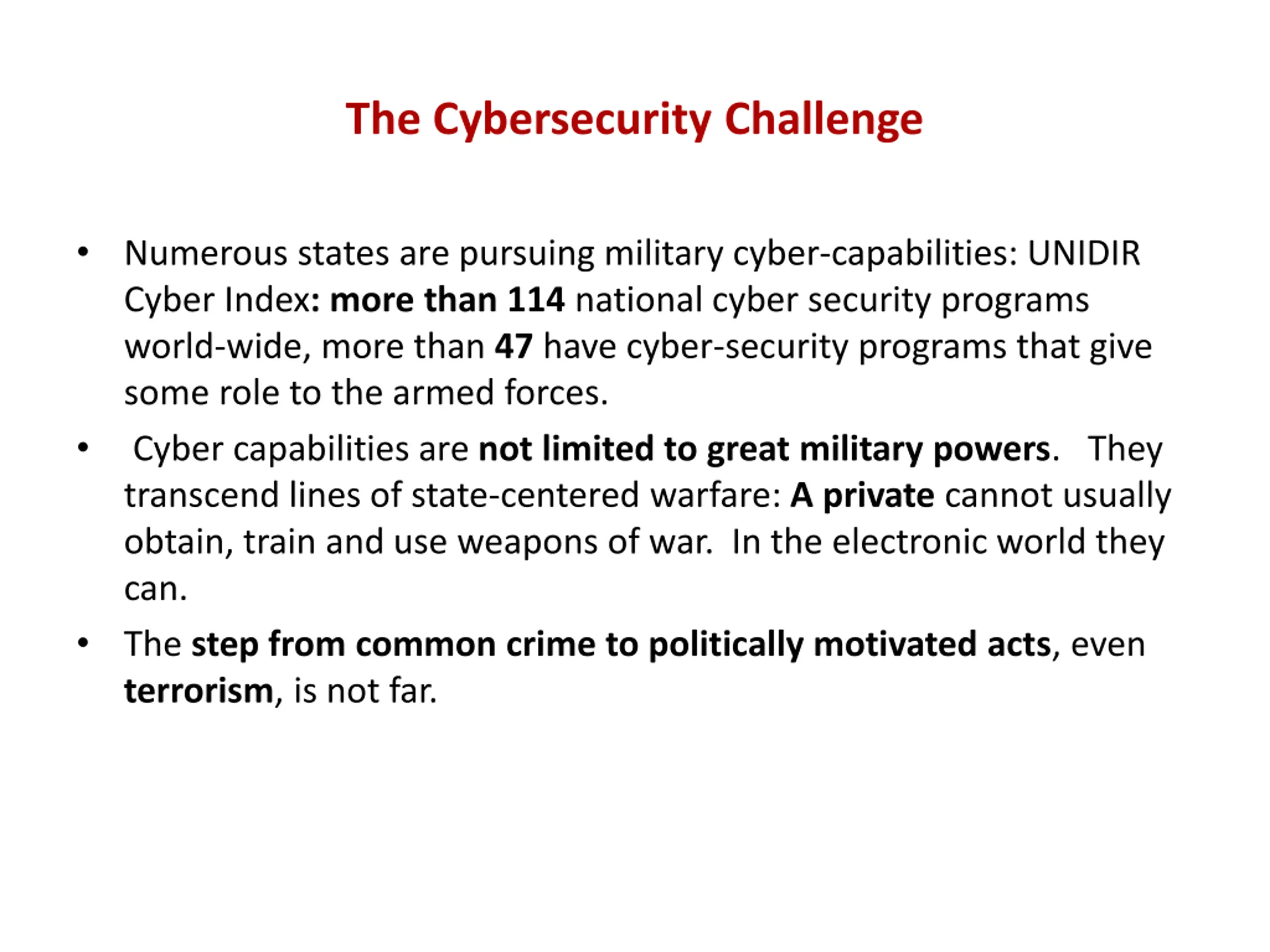 The Cybersecurity Challenge

• Numerous states are pursuing military cyber-capabilities: UNIDIR Cyber Index: more than 114 national cyber security programs world-wide, more than 47 have cyber-security programs that give some role to the armed forces.

• Cyber capabilities are not limited to great military powers. They transcend lines of state-centered warfare: A private cannot usually obtain, train and use weapons of war. In the electronic world they can.

• The step from common crime to politically motivated acts, even terrorism, is not far.